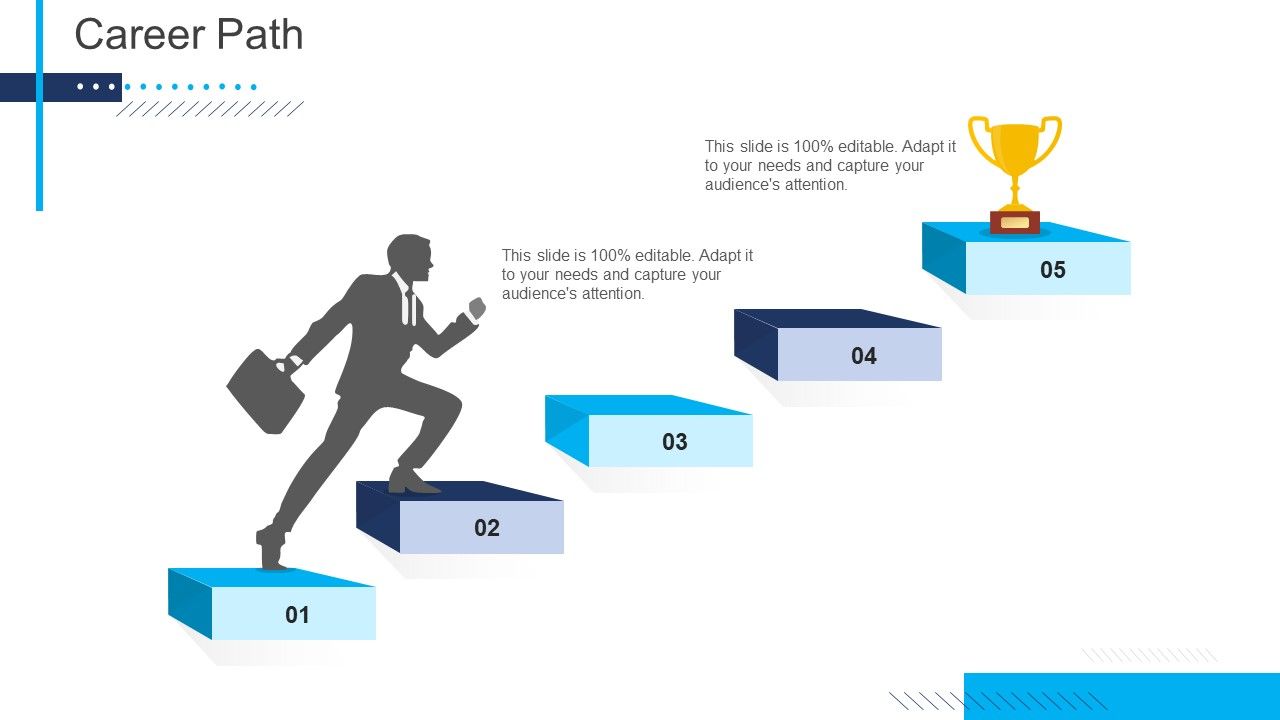 Career Path

This slide is 100% editable. Adapt it to your needs and capture your audience's attention.

This slide is 100% editable. Adapt it to your needs and capture your audience's attention.

05

04

03

02

01